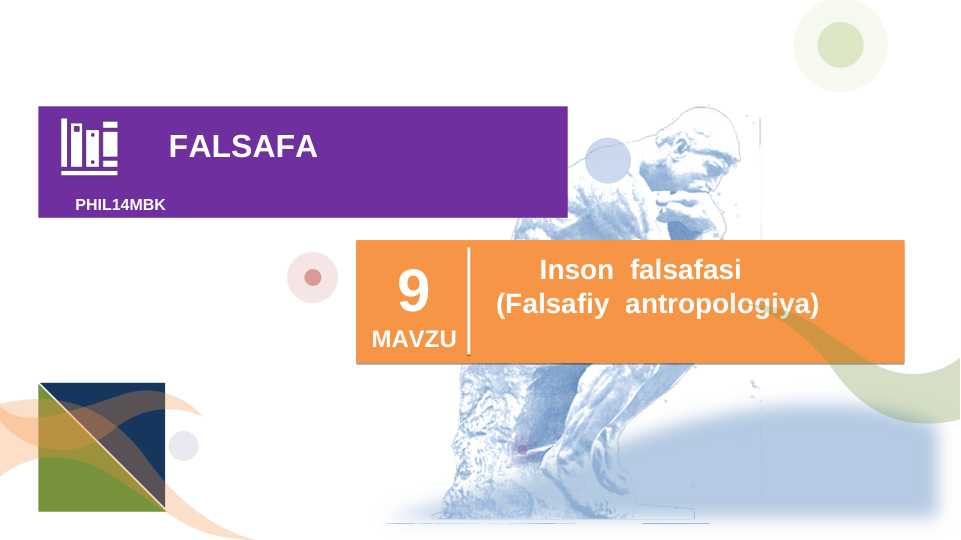 FALSAFA

PHIL14MBK

9
MAVZU

Inson falsafasi
(Falsafiy antropologiya)